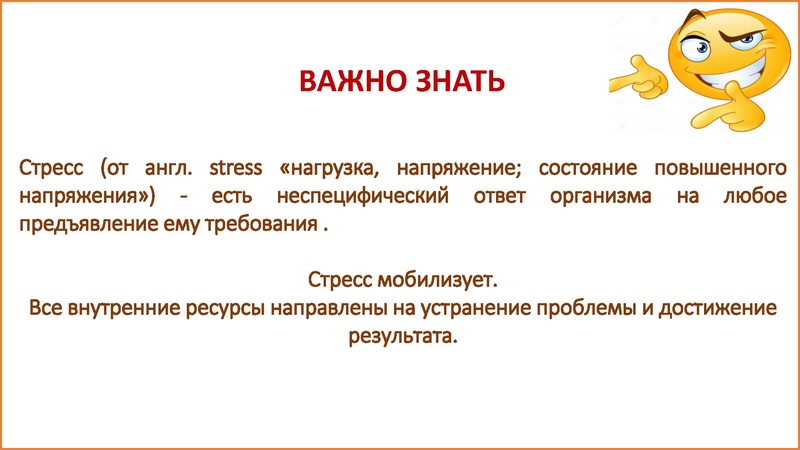 ВАЖНО ЗНАТЬ

Стресс (от англ. stress «нагрузка, напряжение; состояние повышенного напряжения») - есть неспецифический ответ организма на любое предъявление ему требования .

Стресс мобилизует.
Все внутренние ресурсы направлены на устранение проблемы и достижение результата.